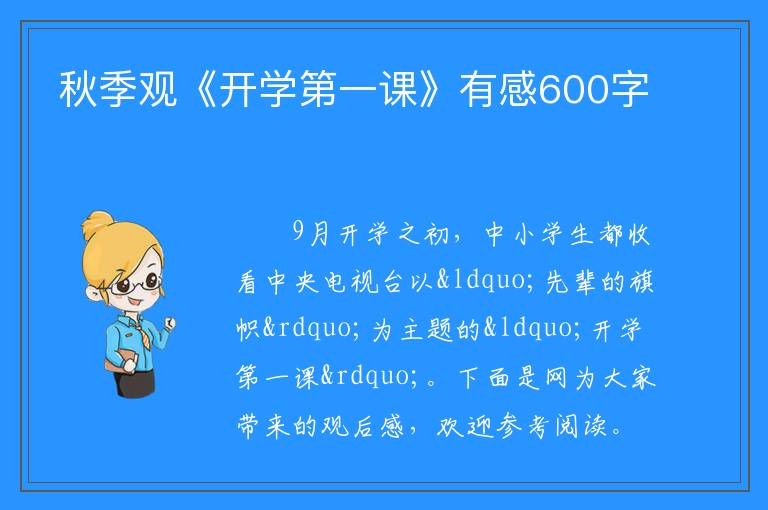 秋季观《开学第一课》有感600字

9月开学之初，中小学生都收看中央电视台以&ldquo;先辈的旗帜&rdquo;为主题的&ldquo;开学第一课&rdquo;。下面是网为大家带来的观后感，欢迎参考阅读。